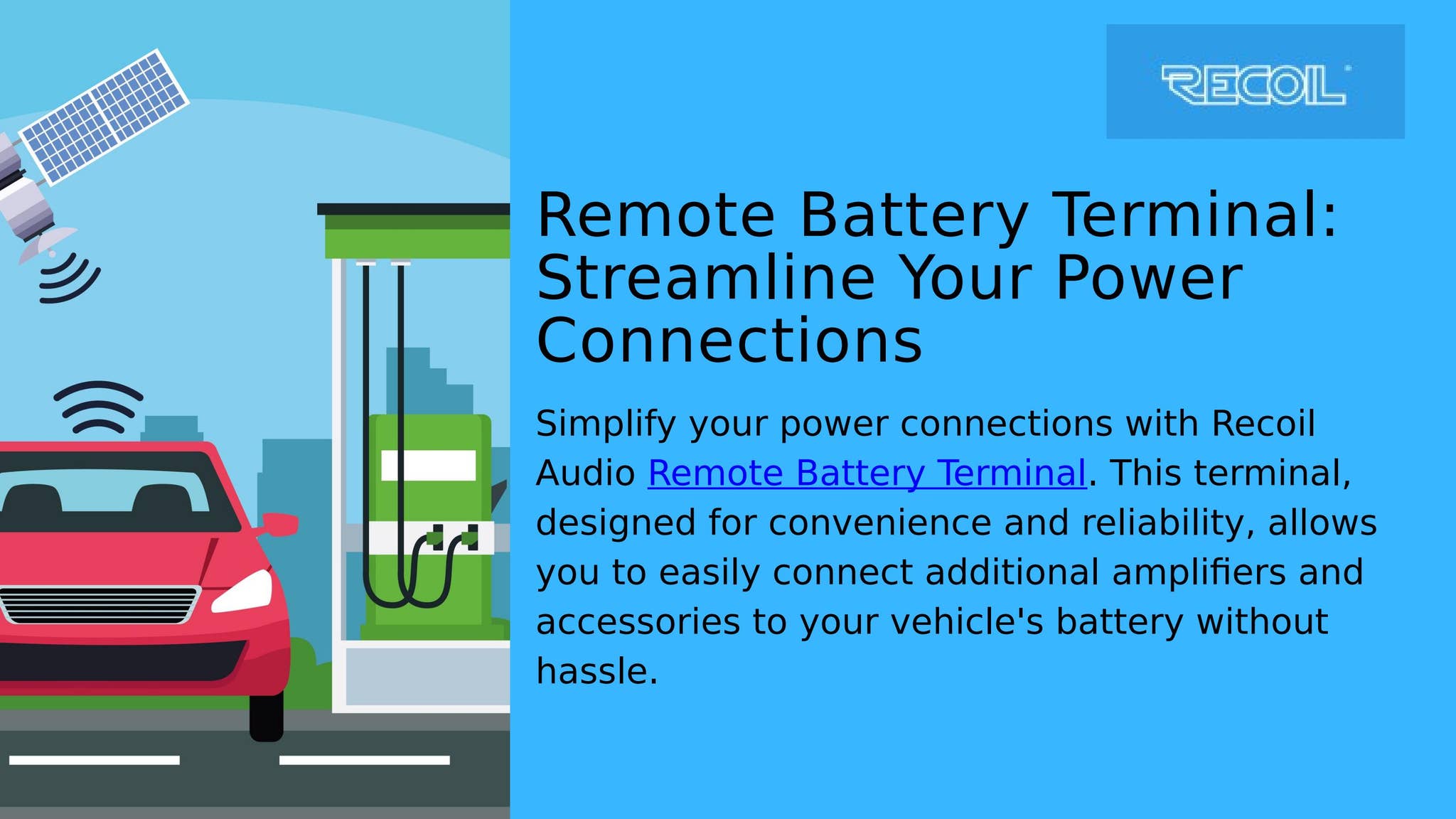 RECOIL

Remote Battery Terminal: Streamline Your Power Connections

Simplify your power connections with Recoil Audio Remote Battery Terminal. This terminal, designed for convenience and reliability, allows you to easily connect additional amplifiers and accessories to your vehicle's battery without hassle.